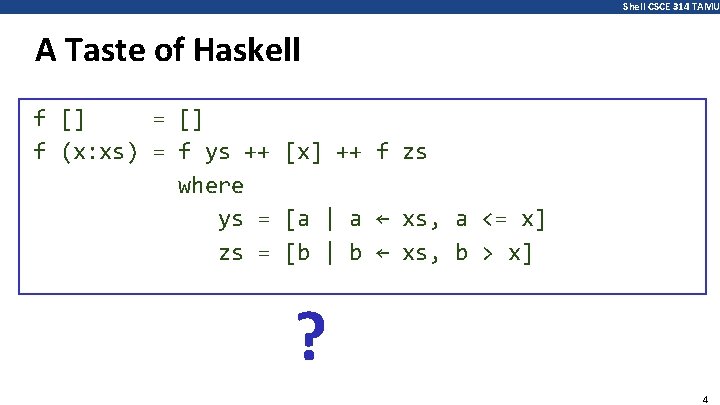 Shell CSCE 314 TAMU

A Taste of Haskell

f []     = []
f (x:xs) = f ys ++ [x] ++ f zs
           where
              ys = [a | a ← xs, a <= x]
              zs = [b | b ← xs, b > x]

?

4